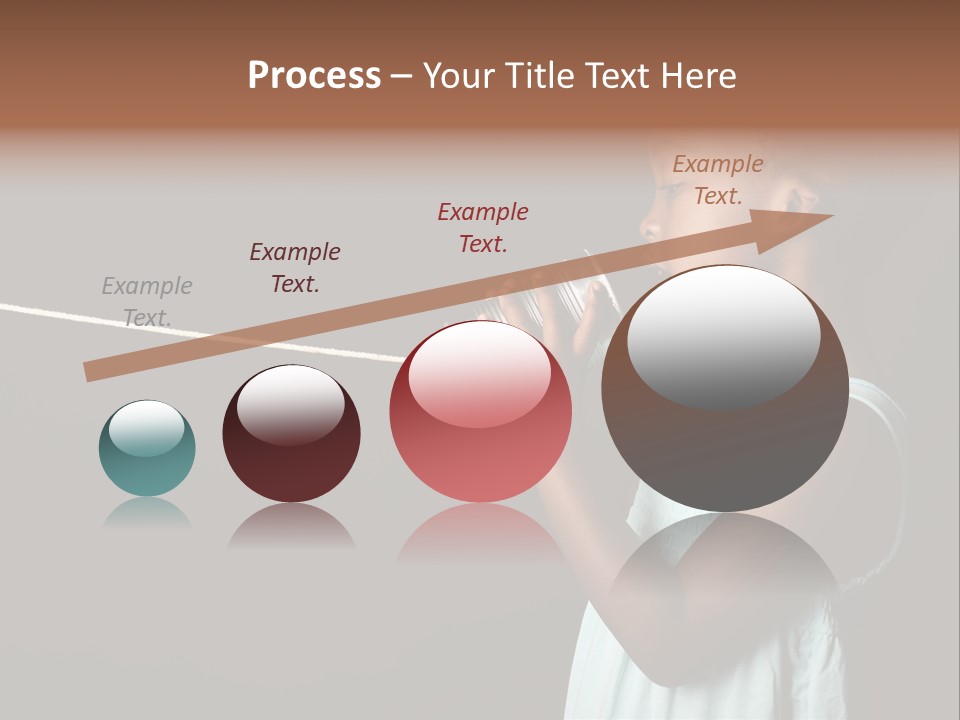 Process – Your Title Text Here

Example Text.

Example Text.

Example Text.

Example Text.